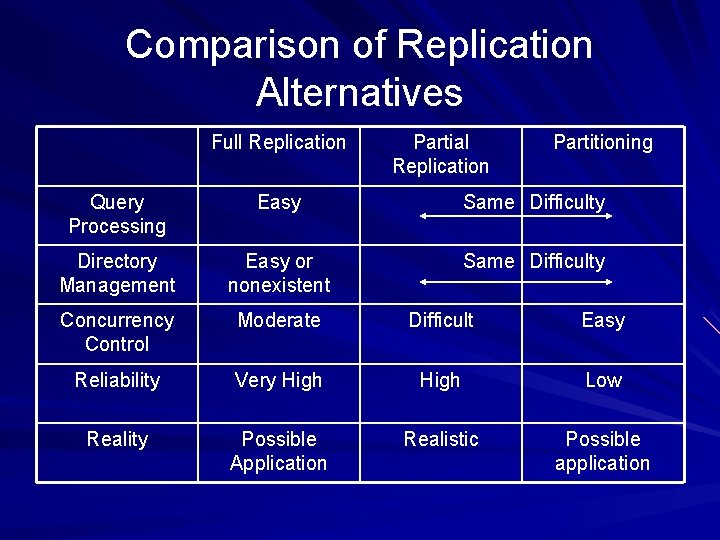 Comparison of Replication Alternatives

| | Full Replication | Partial Replication | Partitioning |
|---|---|---|---|
| Query Processing | Easy | Same | Difficulty |
| Directory Management | Easy or nonexistent | Same | Difficulty |
| Concurrency Control | Moderate | Difficult | Easy |
| Reliability | Very High | High | Low |
| Reality | Possible Application | Realistic | Possible application |